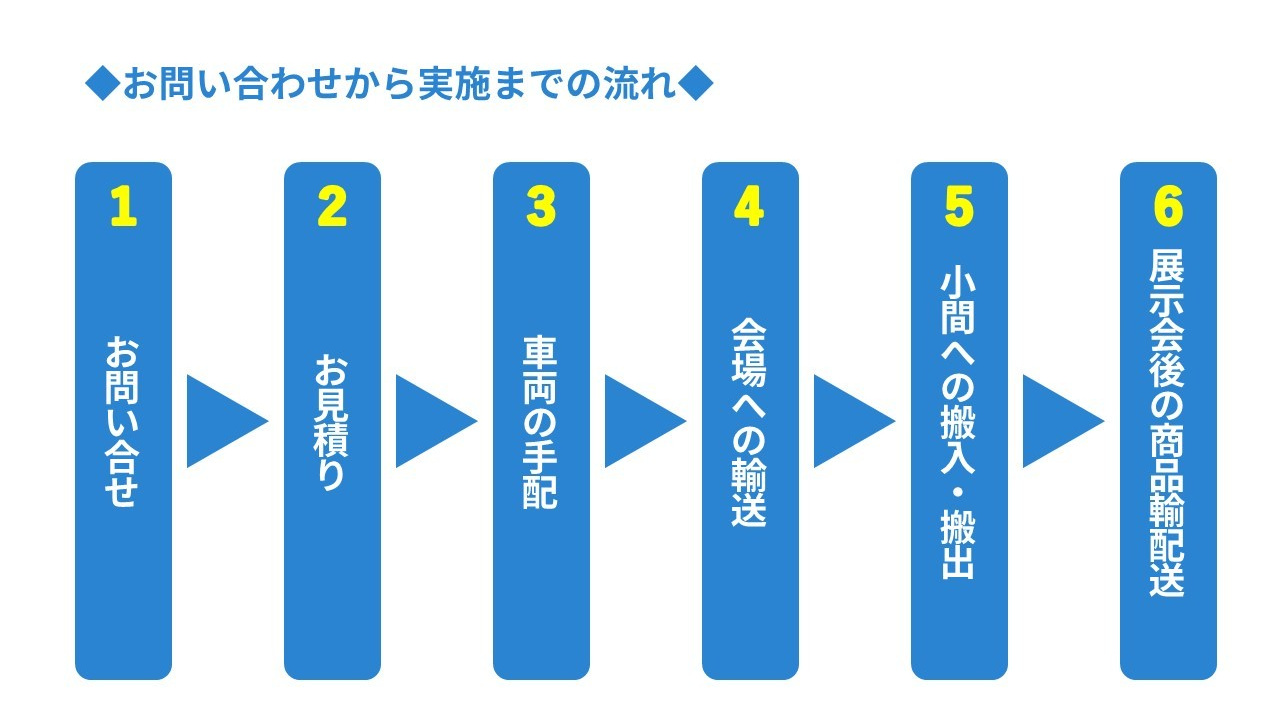 ◆お問い合わせから実施までの流れ◆

1
お問い合せ

2
お見積り

3
車両の手配

4
会場への輸送

5
小間への搬入・搬出

6
展示会後の商品輸配送